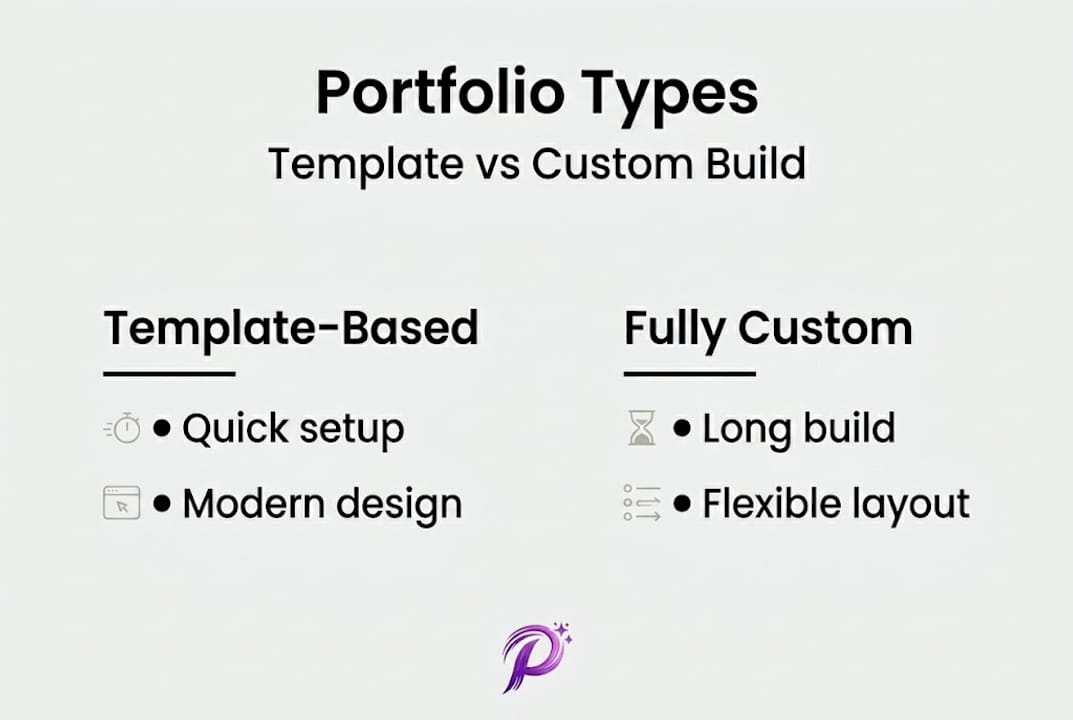 Portfolio Types
Template vs Custom Build

Template-Based
• Quick setup
• Modern design

Fully Custom
• Long build
• Flexible layout